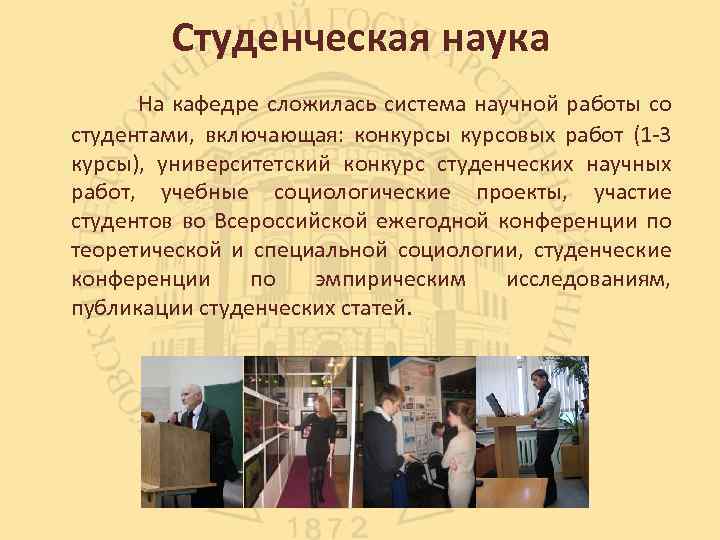 Студенческая наука

На кафедре сложилась система научной работы со студентами, включающая: конкурсы курсовых работ (1-3 курсы), университетский конкурс студенческих научных работ, учебные социологические проекты, участие студентов во Всероссийской ежегодной конференции по теоретической и специальной социологии, студенческие конференции по эмпирическим исследованиям, публикации студенческих статей.

1872